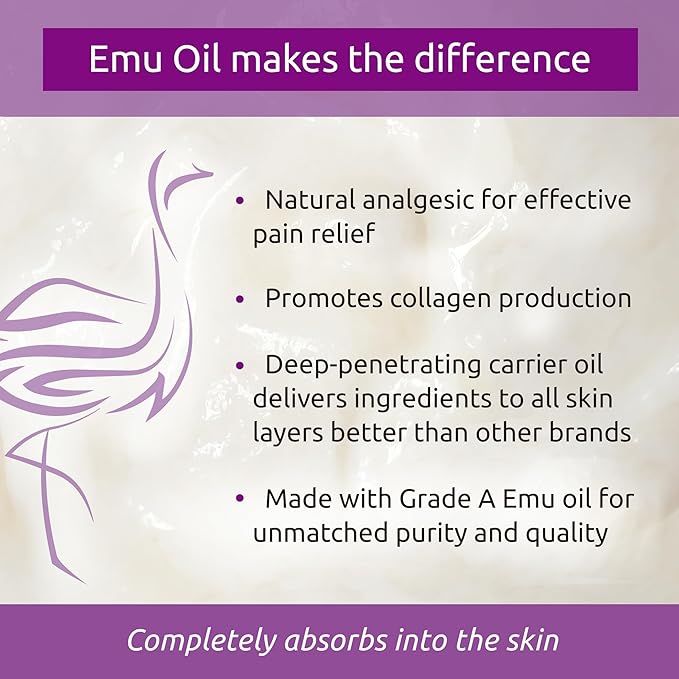 Emu Oil makes the difference

• Natural analgesic for effective pain relief

• Promotes collagen production

• Deep-penetrating carrier oil delivers ingredients to all skin layers better than other brands

• Made with Grade A Emu oil for unmatched purity and quality

Completely absorbs into the skin